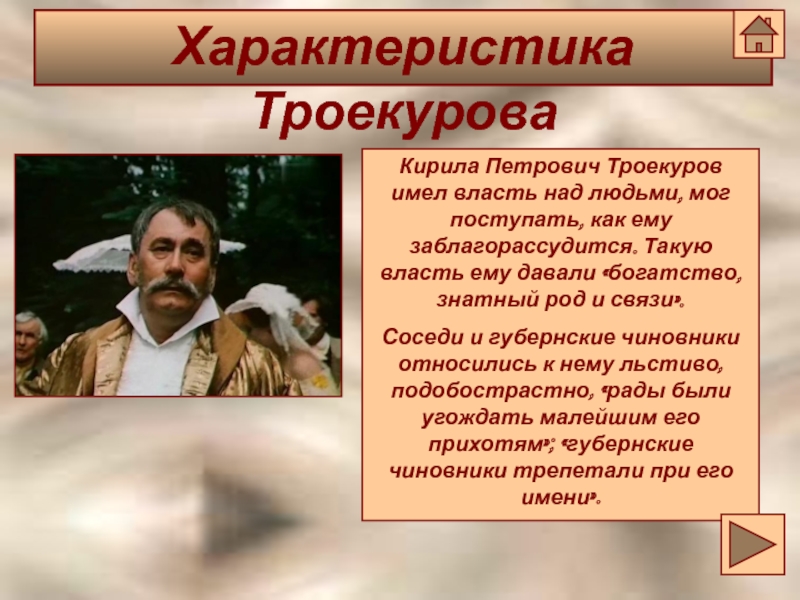 Характеристика Троекурова

Кирила Петрович Троекуров имел власть над людьми, мог поступать, как ему заблагорассудится. Такую власть ему давали «богатство, знатный род и связи».

Соседи и губернские чиновники относились к нему льстиво, подобострастно, «рады были угождать малейшим его прихотям»; «губернские чиновники трепетали при его имени».